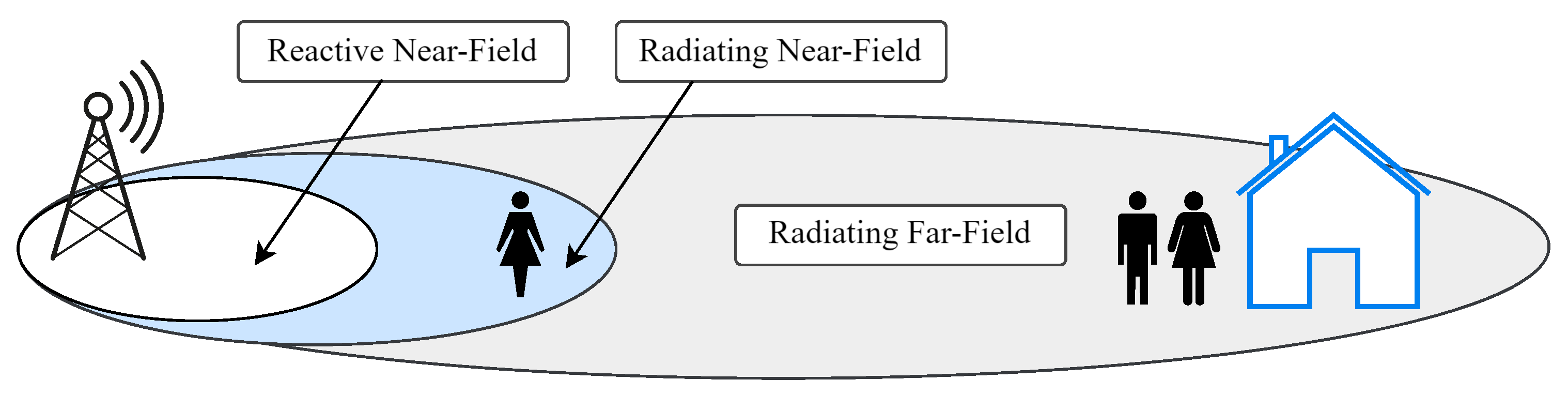 Reactive Near-Field

Radiating Near-Field

Radiating Far-Field